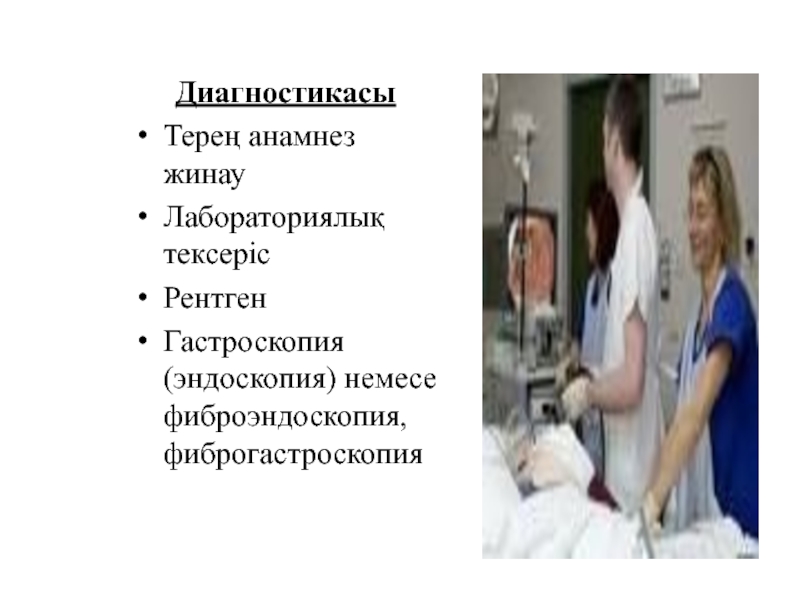 Диагностикасы

• Терең анамнез жинау
• Лабораториялық тексеріс
• Рентген
• Гастроскопия (эндоскопия) немесе фиброэндоскопия, фиброгастроскопия